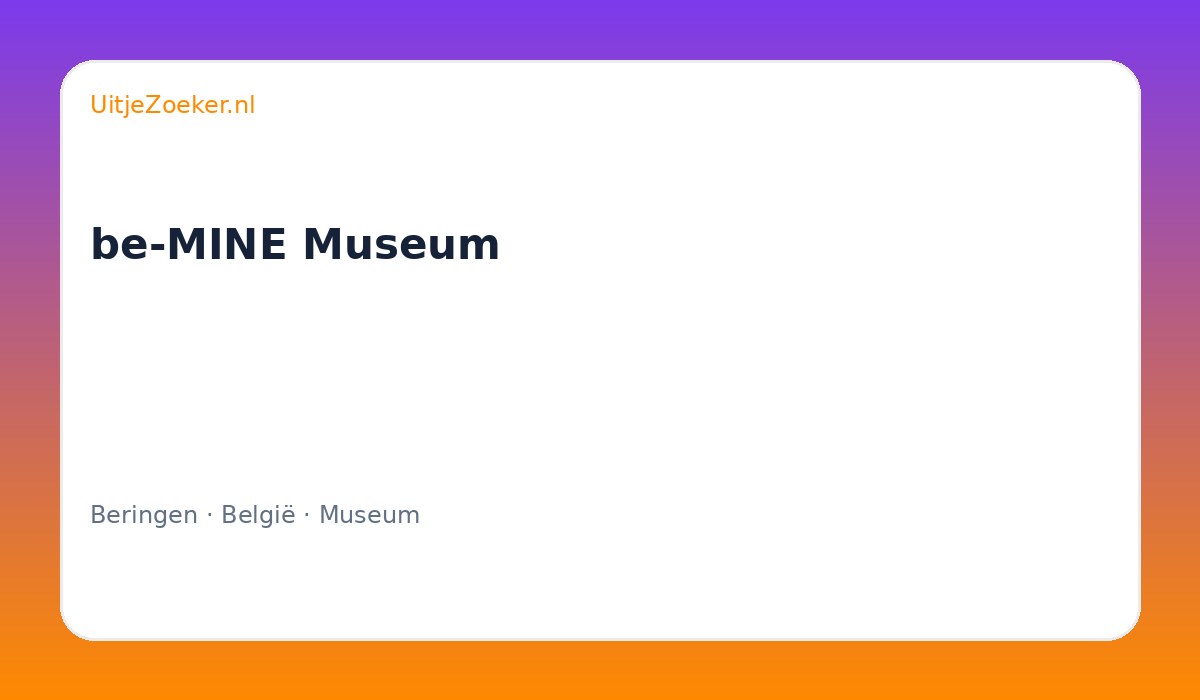 UitjeZoeker.nl

be-MINE Museum

Beringen · België · Museum